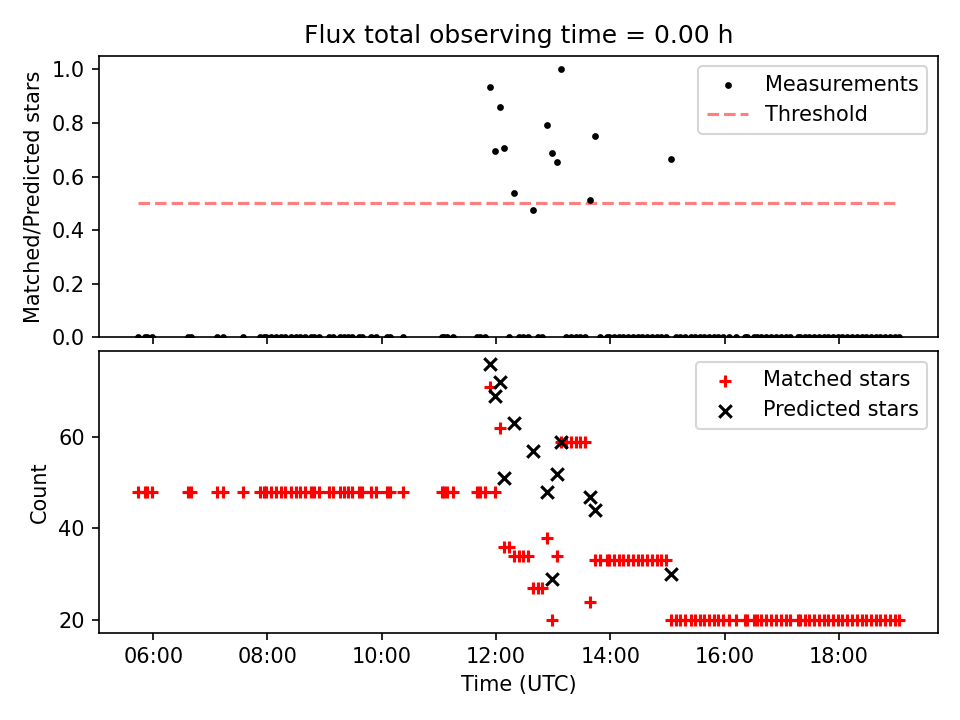 Flux total observing time = 0.00 h

Matched/Predicted stars

1.0
0.8
0.6
0.4
0.2
0.0

Measurements
Threshold

Count

60
40
20

Matched stars
Predicted stars

06:00
08:00
10:00
12:00
14:00
16:00
18:00

Time (UTC)